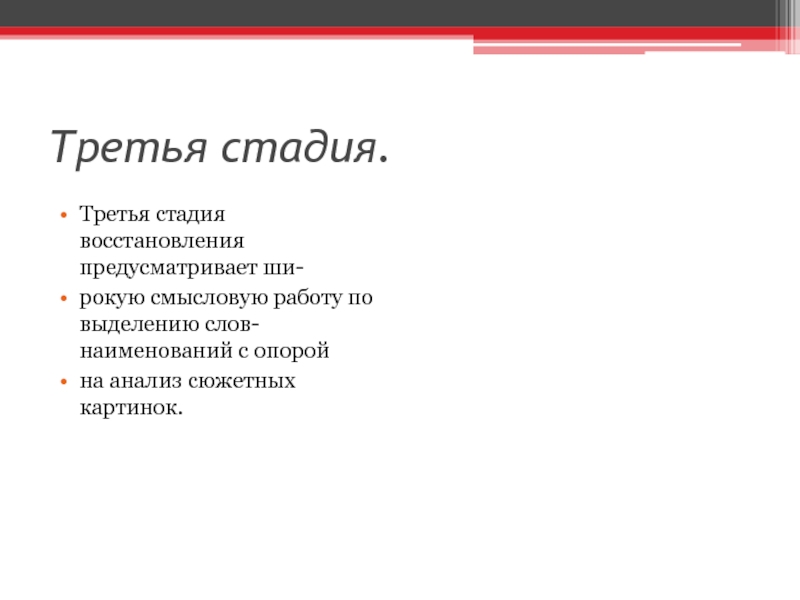 Третья стадия.

• Третья стадия восстановления предусматривает ши-

• рокую смысловую работу по выделению слов-наименований с опорой

• на анализ сюжетных картинок.